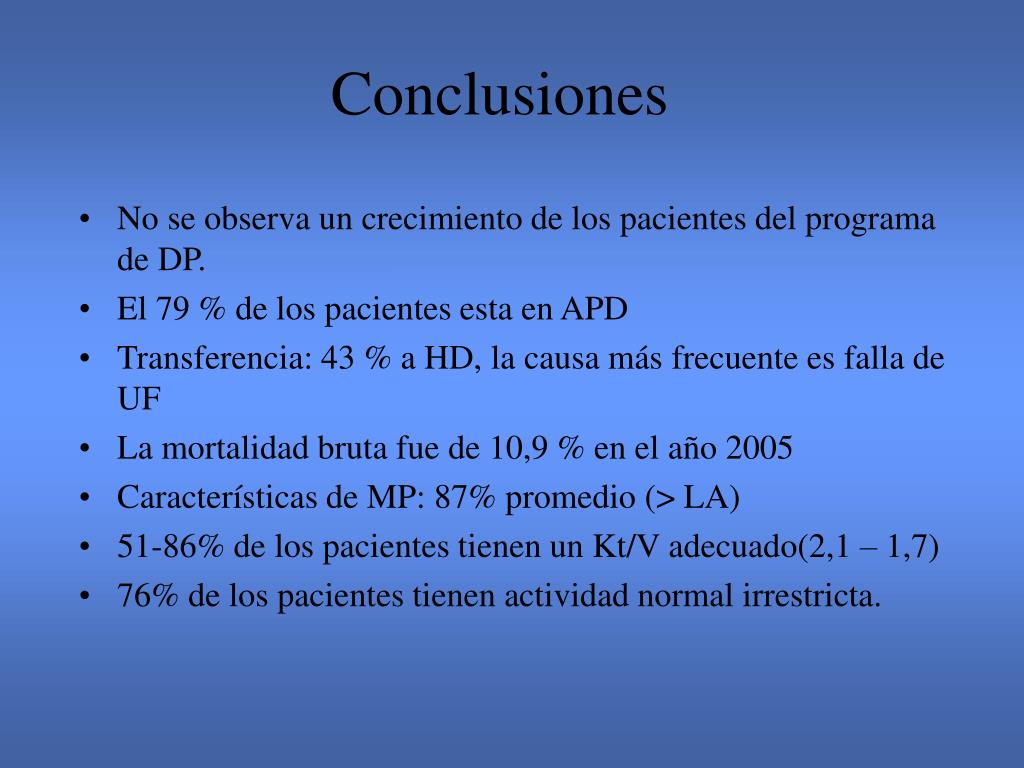 Conclusiones

• No se observa un crecimiento de los pacientes del programa de DP.
• El 79 % de los pacientes esta en APD
• Transferencia: 43 % a HD, la causa más frecuente es falla de UF
• La mortalidad bruta fue de 10,9 % en el año 2005
• Características de MP: 87% promedio (> LA)
• 51-86% de los pacientes tienen un Kt/V adecuado(2,1 – 1,7)
• 76% de los pacientes tienen actividad normal irrestricta.